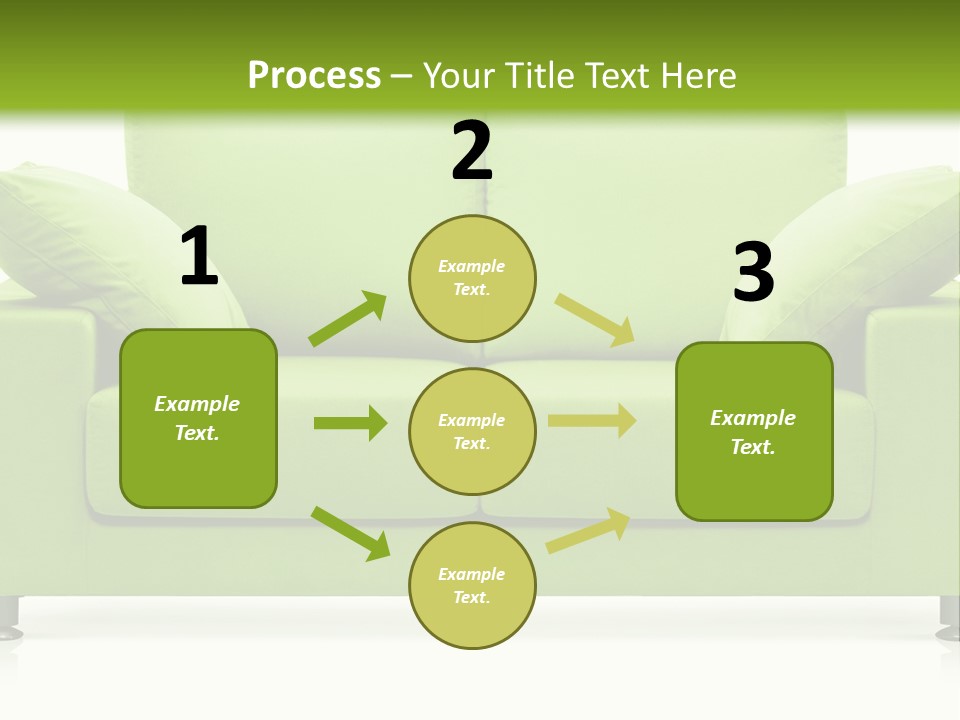 Process – Your Title Text Here

1

Example Text.

2

Example Text.

Example Text.

Example Text.

3

Example Text.